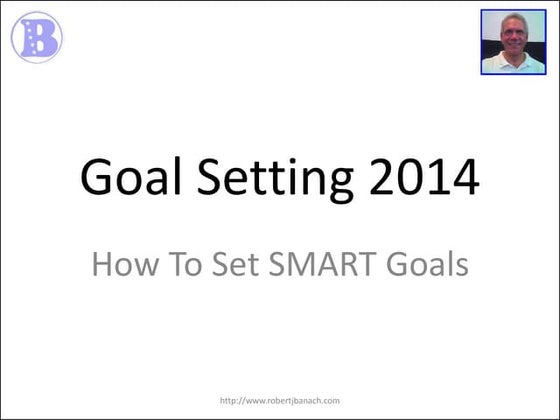 B

Goal Setting 2014

How To Set SMART Goals

http://www.robertjbanach.com